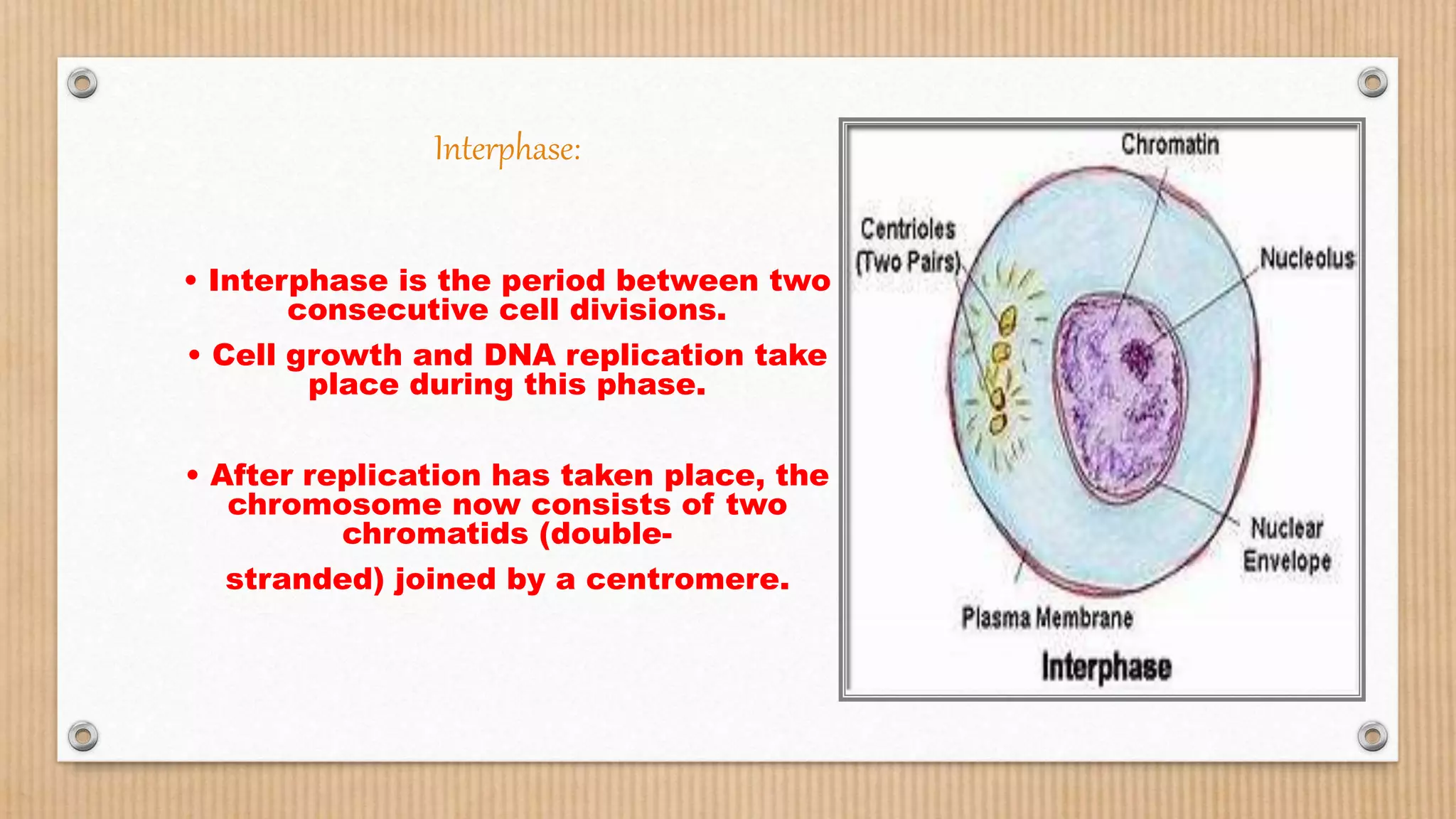 Interphase:

• Interphase is the period between two consecutive cell divisions.

• Cell growth and DNA replication take place during this phase.

• After replication has taken place, the chromosome now consists of two chromatids (double-

stranded) joined by a centromere.

Chromatin

Centrioles (Two Pairs)

Nucleolus

Nuclear Envelope

Plasma Membrane

Interphase